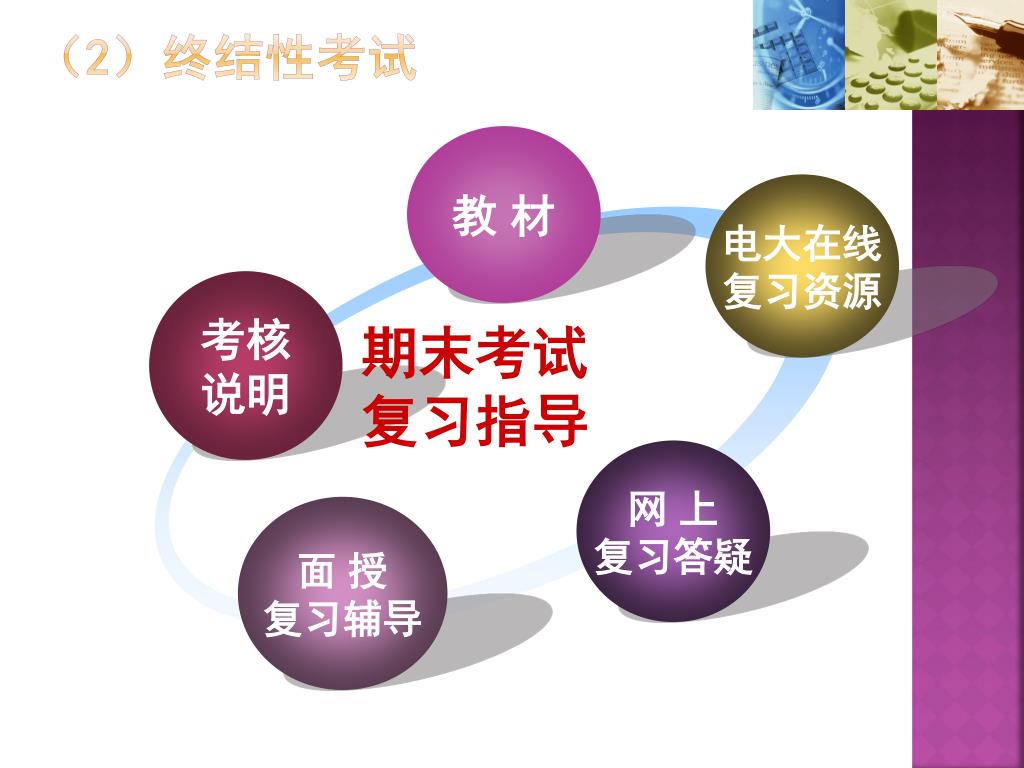 （2）终结性考试

教 材

电大在线
复习资源

考核
说明

期末考试
复习指导

网 上
复习答疑

面 授
复习辅导